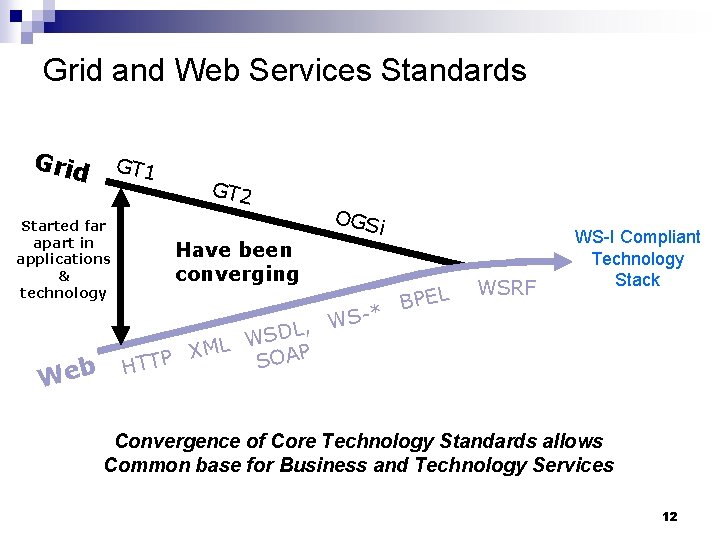 Grid and Web Services Standards

Grid

GT1

GT2

OGSi

Started far apart in applications & technology

Have been converging

WS-I Compliant Technology Stack

Web

HTTP

XML

WSDL, SOAP

WS-*

BPEL

WSRF

Convergence of Core Technology Standards allows Common base for Business and Technology Services

12